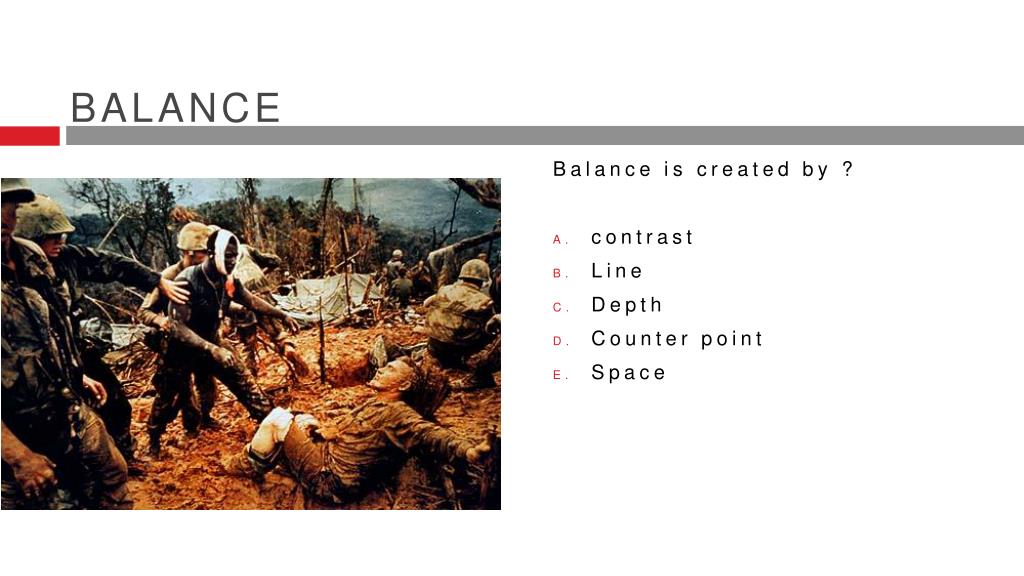 BALANCE

Balance is created by ?

A. contrast
B. Line
C. Depth
D. Counter point
E. Space